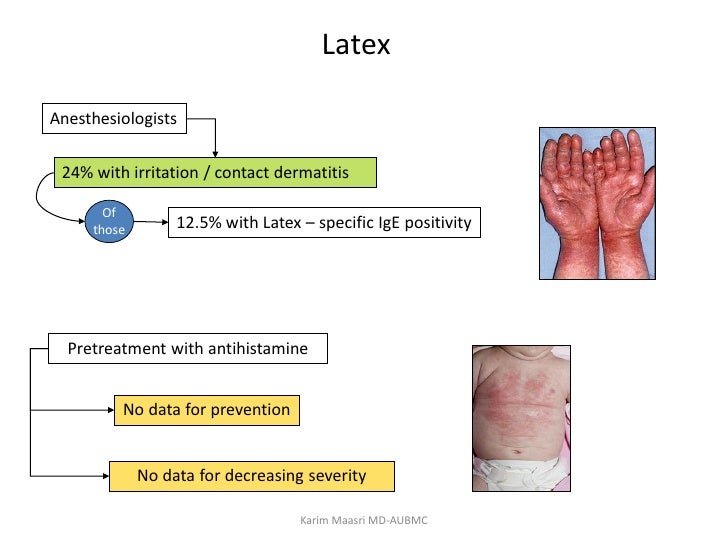 Latex

Anesthesiologists

24% with irritation / contact dermatitis

Of those

12.5% with Latex – specific IgE positivity

Pretreatment with antihistamine

No data for prevention

No data for decreasing severity

Karim Maasri MD-AUBMC